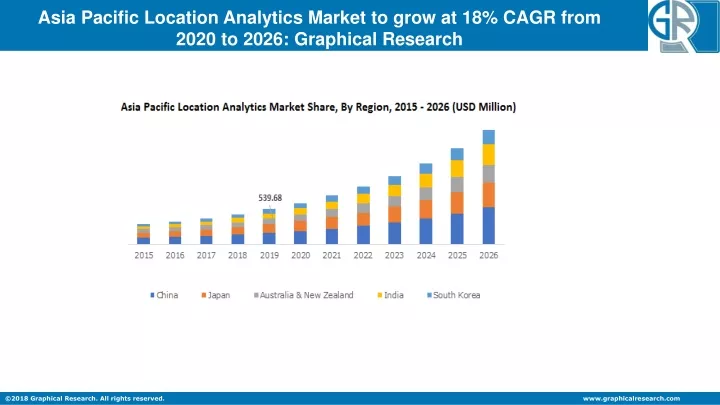 Asia Pacific Location Analytics Market to grow at 18% CAGR from 2020 to 2026: Graphical Research

GR

Asia Pacific Location Analytics Market Share, By Region, 2015 - 2026 (USD Million)

539.68

2015 2016 2017 2018 2019 2020 2021 2022 2023 2024 2025 2026

China Japan Australia & New Zealand India South Korea

©2018 Graphical Research. All rights reserved.

www.graphicalresearch.com